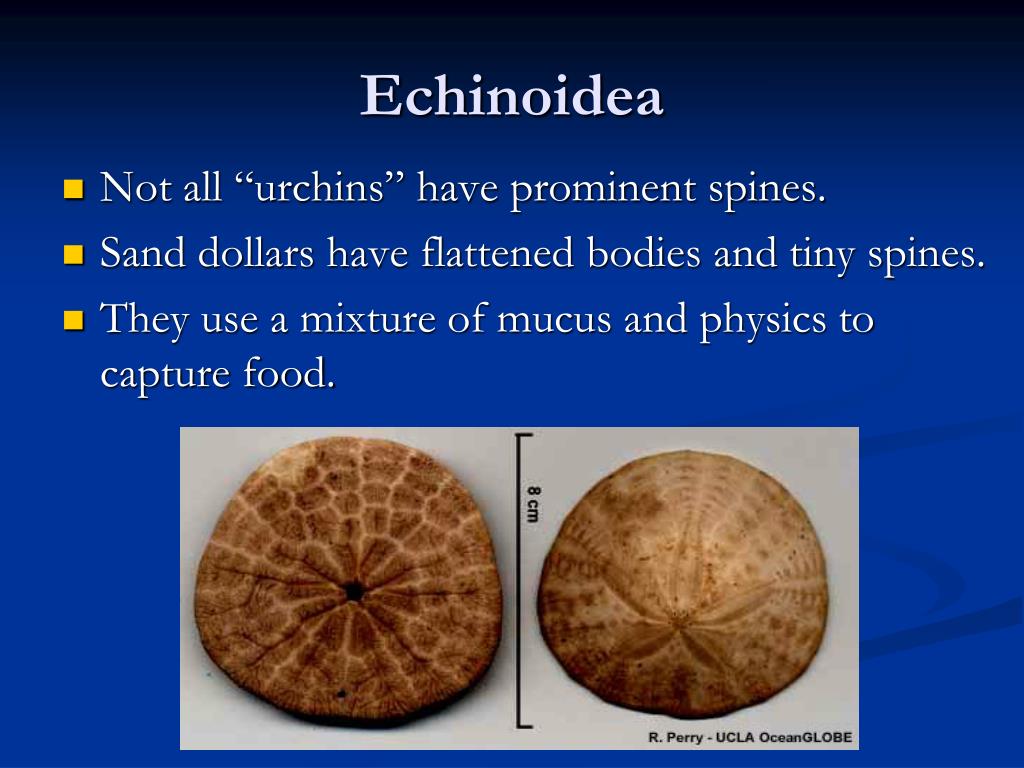 Echinoidea

Not all “urchins” have prominent spines.

Sand dollars have flattened bodies and tiny spines.

They use a mixture of mucus and physics to capture food.

8 cm

R. Perry - UCLA OceanGLOBE